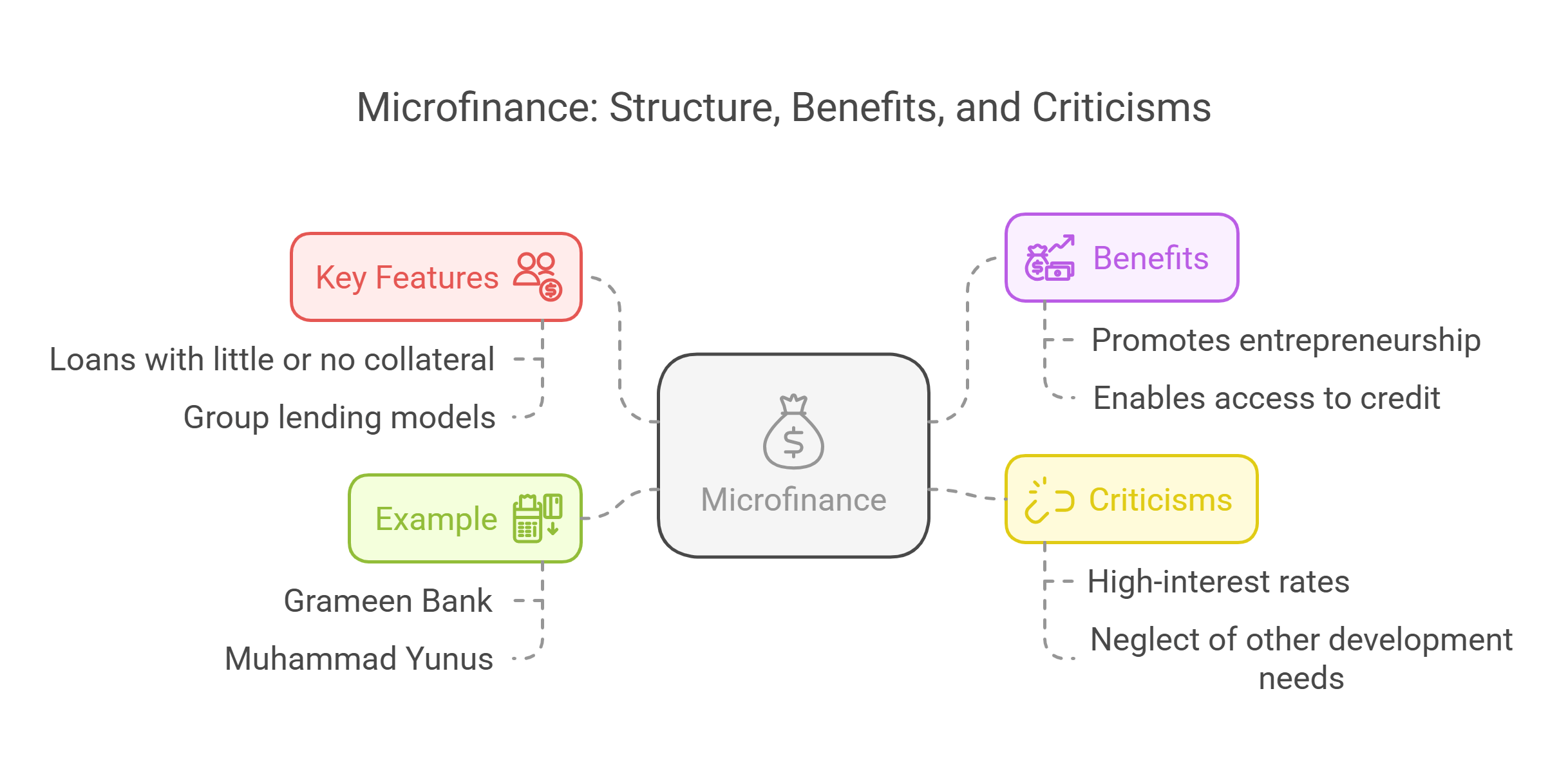 Microfinance: Structure, Benefits, and Criticisms

Key Features

Loans with little or no collateral

Group lending models

Example

Grameen Bank

Muhammad Yunus

Microfinance

Benefits

Promotes entrepreneurship

Enables access to credit

Criticisms

High-interest rates

Neglect of other development needs